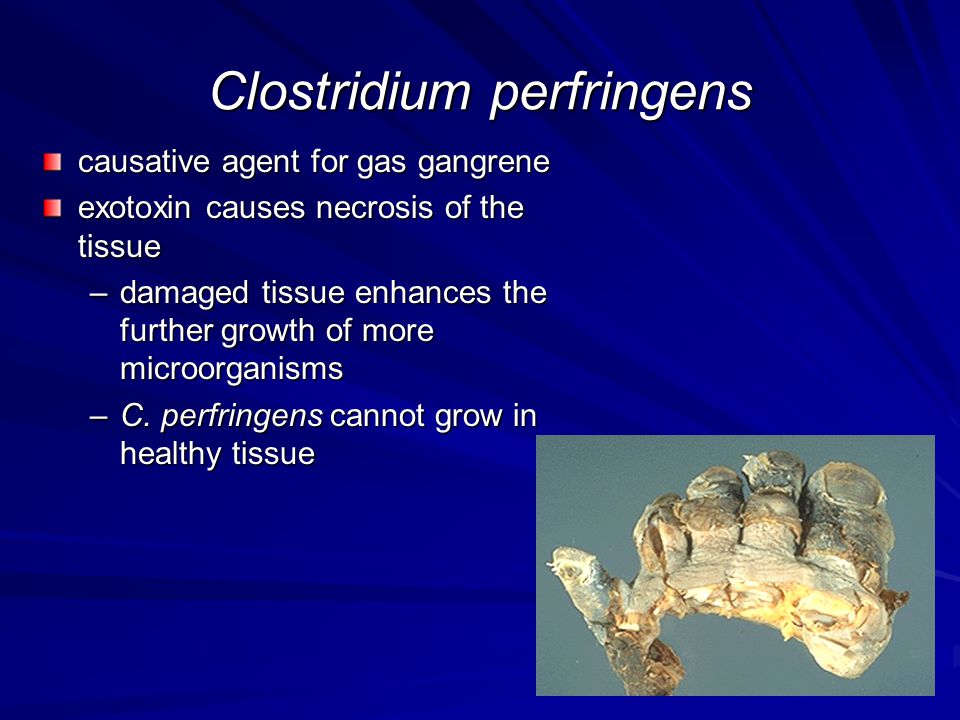 Clostridium perfringens

causative agent for gas gangrene

exotoxin causes necrosis of the tissue

– damaged tissue enhances the further growth of more microorganisms

– C. perfringens cannot grow in healthy tissue